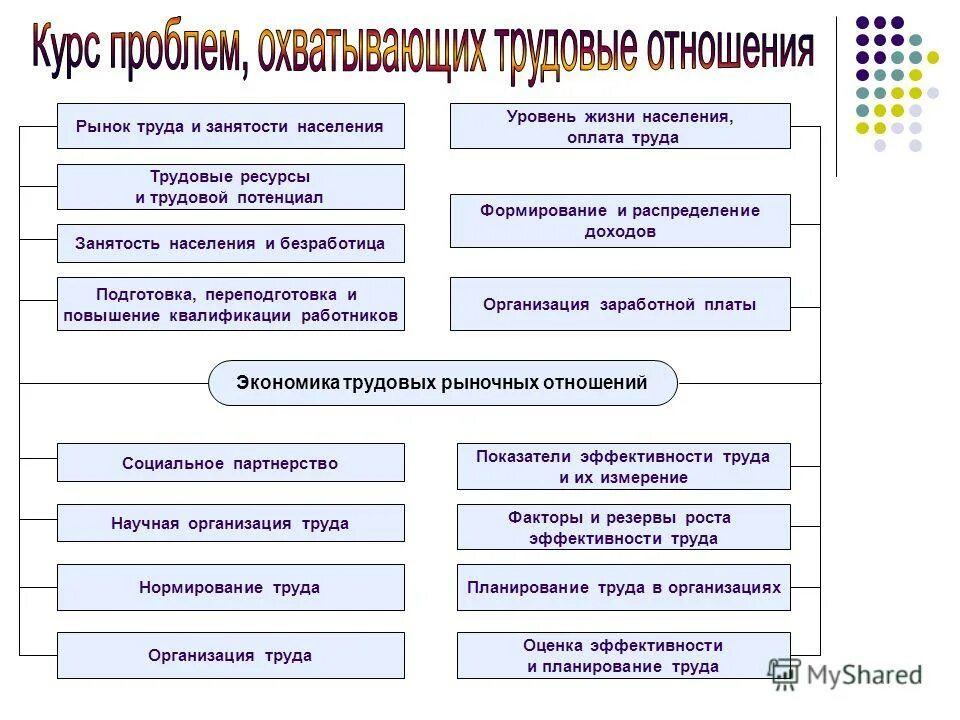 Курс проблем, охватывающих трудовые отношения

Рынок труда и занятости населения

Трудовые ресурсы и трудовой потенциал

Занятость населения и безработица

Подготовка, переподготовка и повышение квалификации работников

Уровень жизни населения, оплата труда

Формирование и распределение доходов

Организация заработной платы

Экономика трудовых рыночных отношений

Социальное партнерство

Научная организация труда

Нормирование труда

Организация труда

Показатели эффективности труда и их измерение

Факторы и резервы роста эффективности труда

Планирование труда в организациях

Оценка эффективности и планирование труда

MyShared